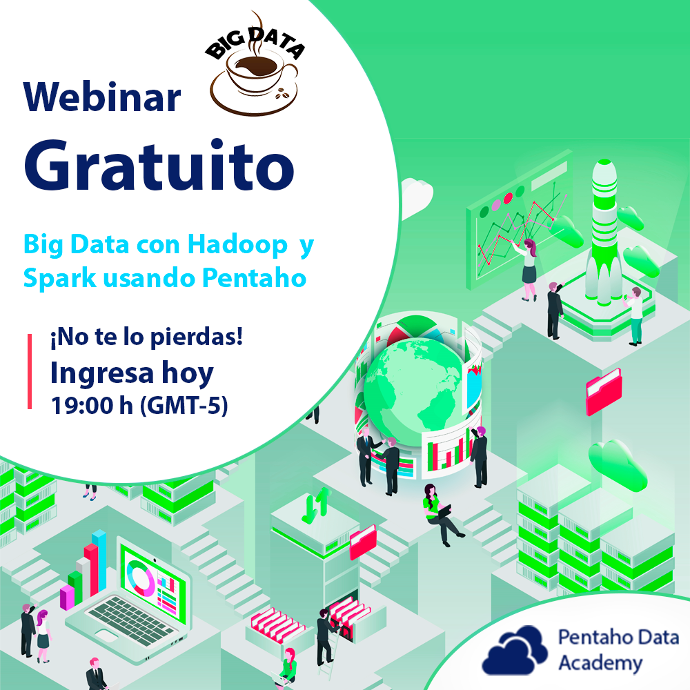 BIG DATA

Webinar
Gratuito

Big Data con Hadoop y Spark usando Pentaho

¡No te lo pierdas!
Ingresa hoy
19:00 h (GMT-5)

Pentaho Data Academy